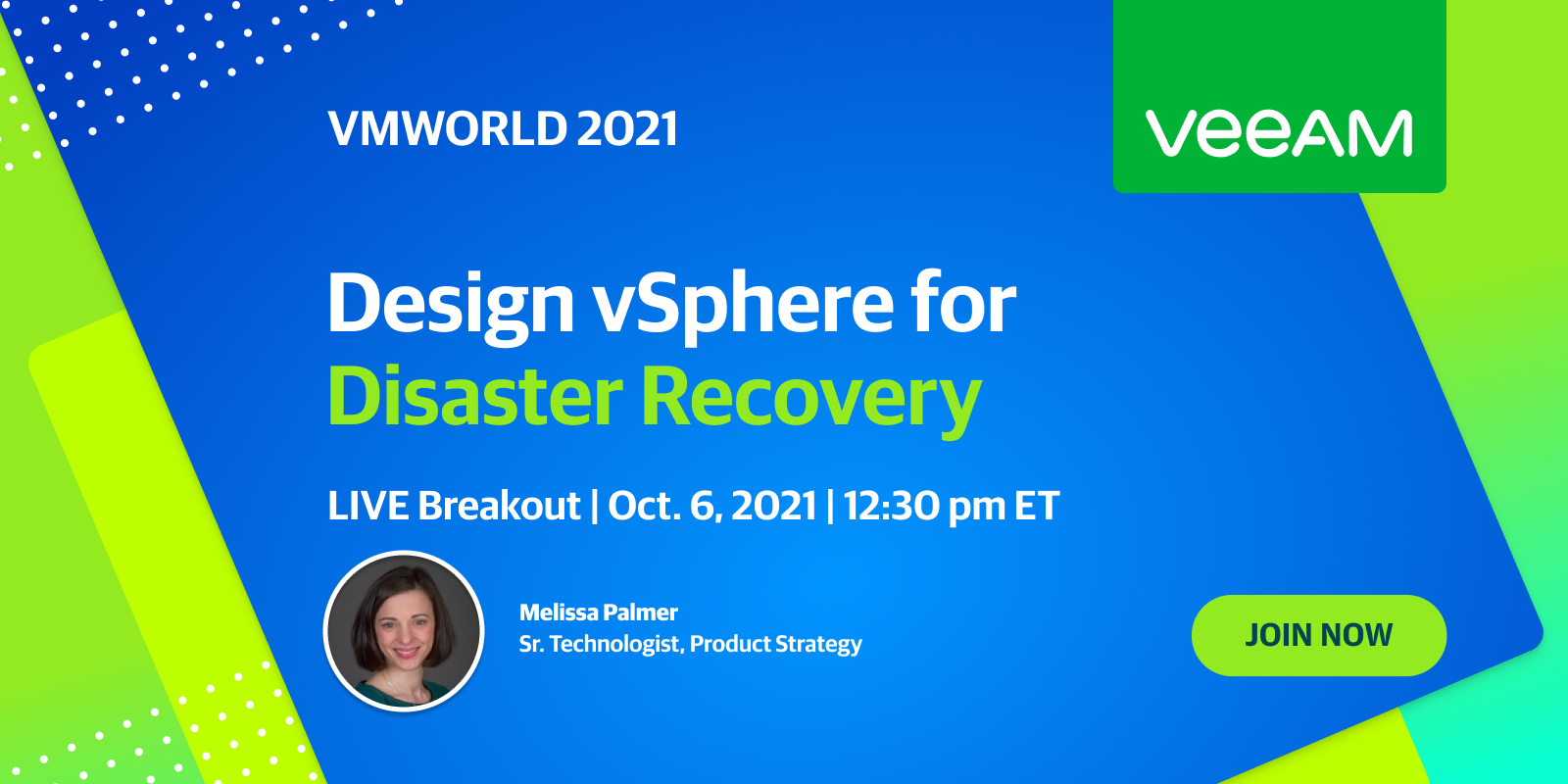 VMWORLD 2021

veeAM

Design vSphere for Disaster Recovery

LIVE Breakout | Oct. 6, 2021 | 12:30 pm ET

Melissa Palmer
Sr. Technologist, Product Strategy

JOIN NOW